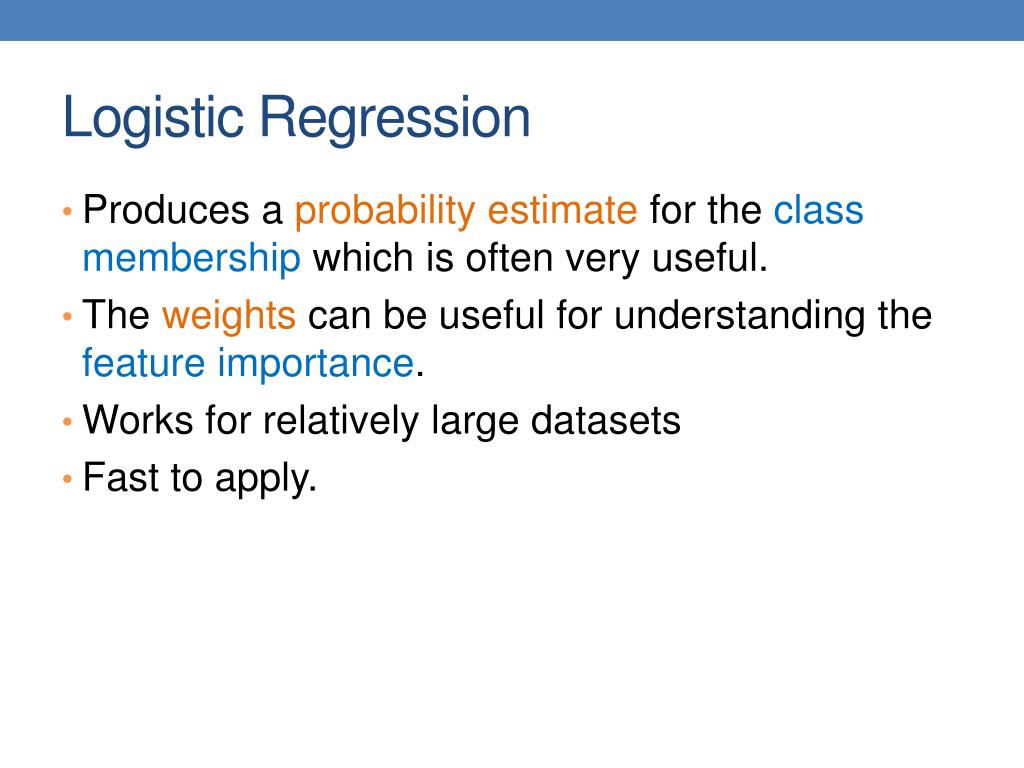 Logistic Regression

• Produces a probability estimate for the class membership which is often very useful.
• The weights can be useful for understanding the feature importance.
• Works for relatively large datasets
• Fast to apply.